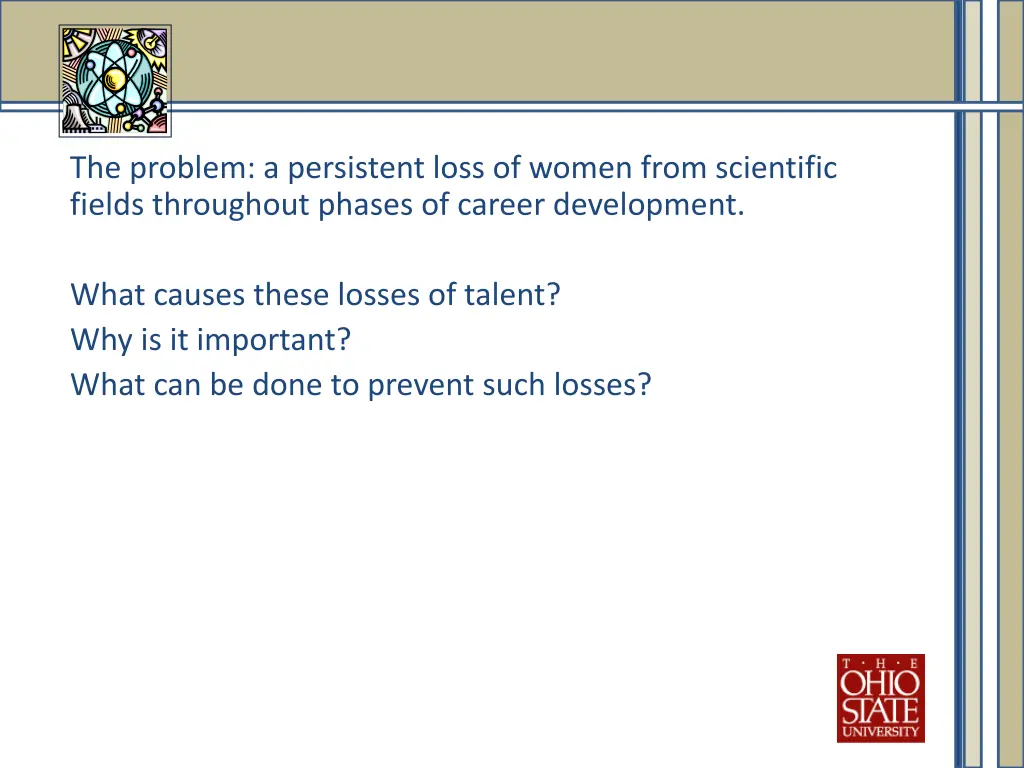 The problem: a persistent loss of women from scientific fields throughout phases of career development.

What causes these losses of talent?
Why is it important?
What can be done to prevent such losses?

T · H · E
OHIO
STATE
UNIVERSITY